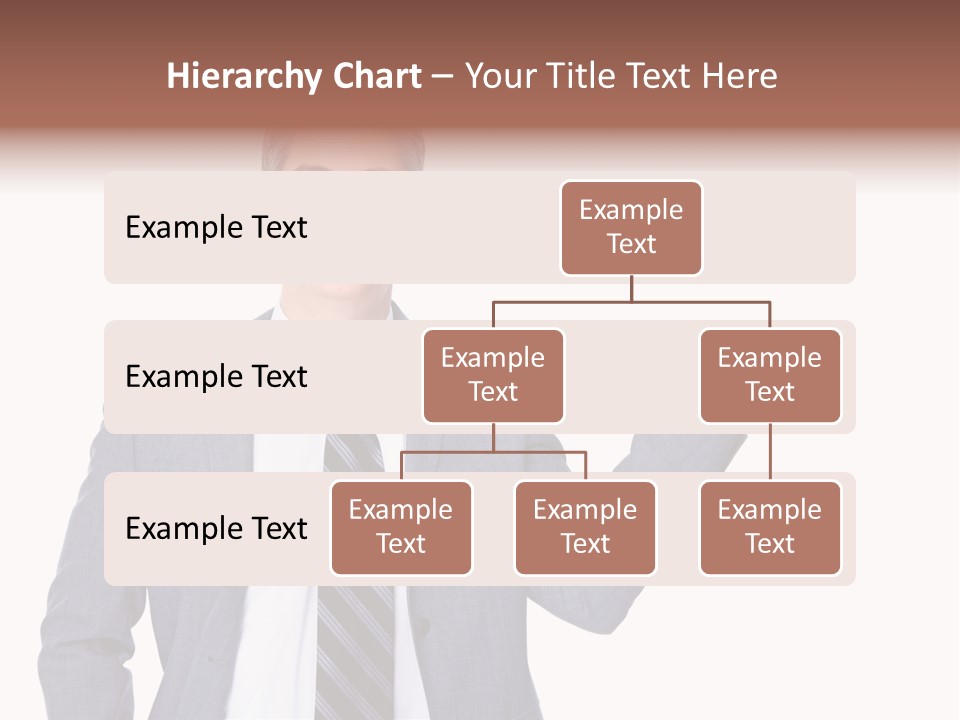 Hierarchy Chart – Your Title Text Here

Example Text

Example Text

Example Text

Example Text

Example Text

Example Text

Example Text

Example Text

Example Text